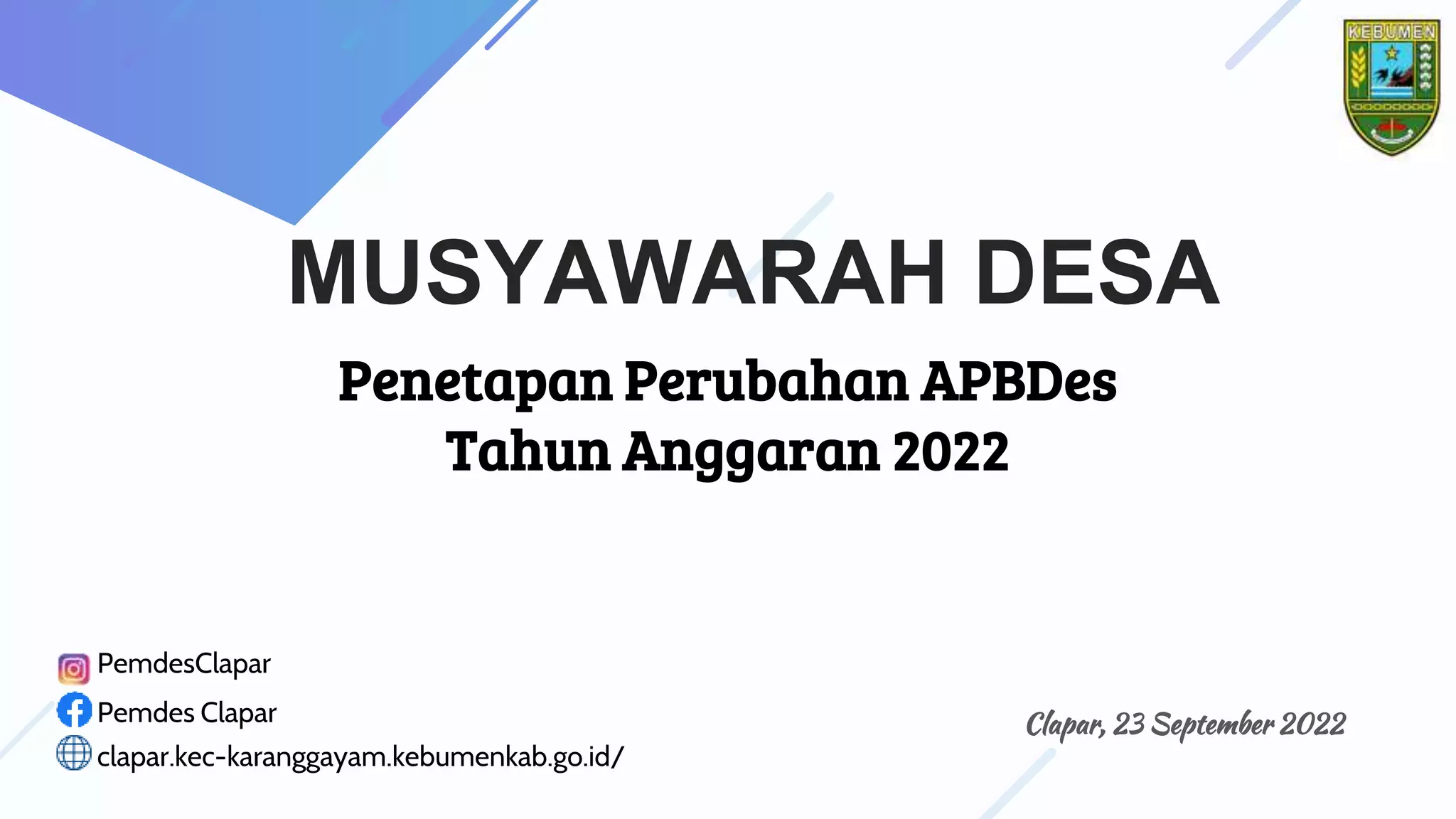 KEBUMEN

MUSYAWARAH DESA

Penetapan Perubahan APBDes
Tahun Anggaran 2022

PemdesClapar
Pemdes Clapar
clapar.kec-karanggayam.kebumenkab.go.id/

Clapar, 23 September 2022